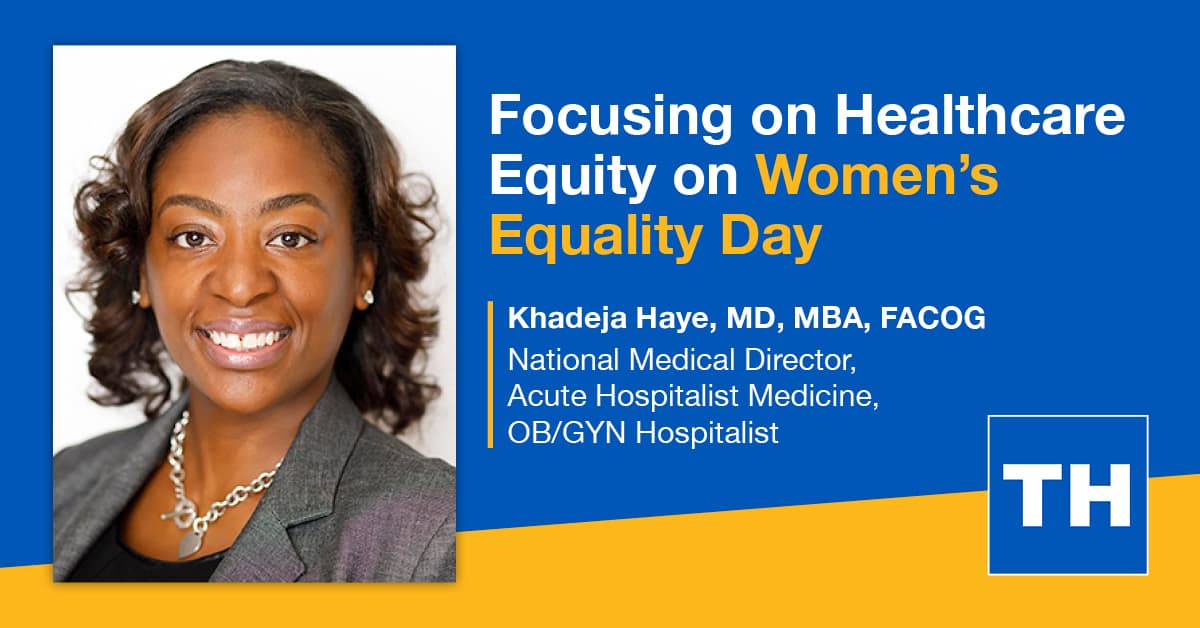 Focusing on Healthcare Equity on Women's Equality Day

Khadeja Haye, MD, MBA, FACOG
National Medical Director, Acute Hospitalist Medicine, OB/GYN Hospitalist

TH